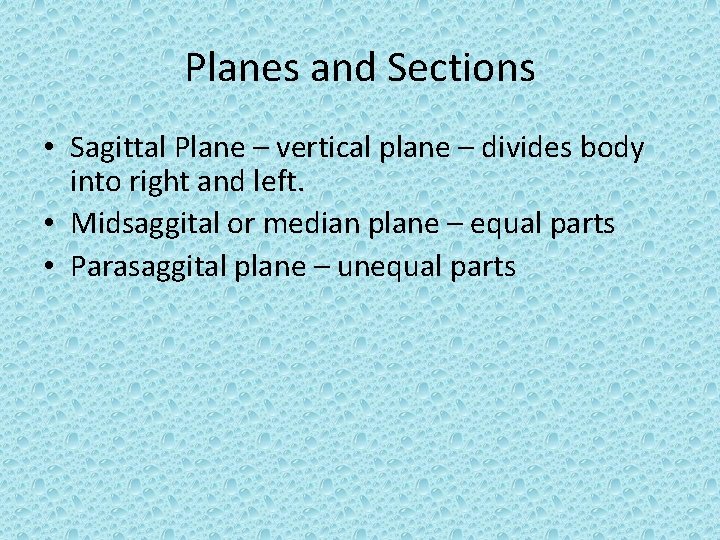 Planes and Sections

• Sagittal Plane – vertical plane – divides body into right and left.
• Midsaggital or median plane – equal parts
• Parasaggital plane – unequal parts